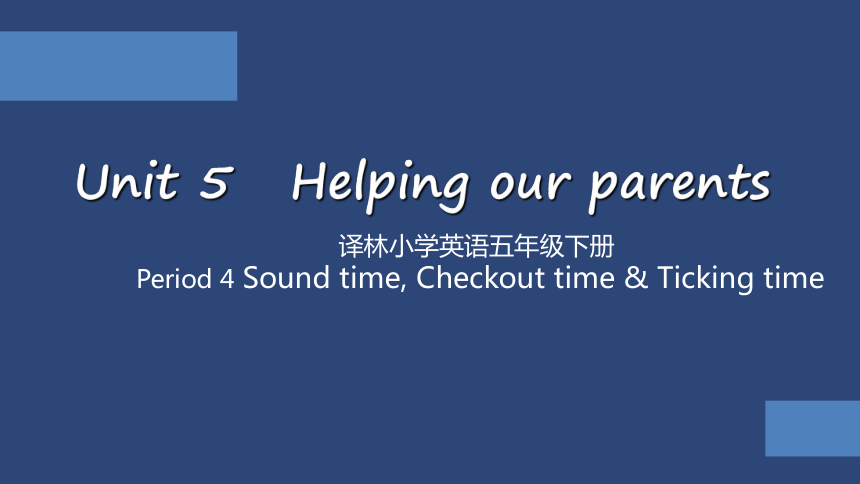 Unit 5 Helping our parents

译林小学英语五年级下册

Period 4 Sound time, Checkout time & Ticking time